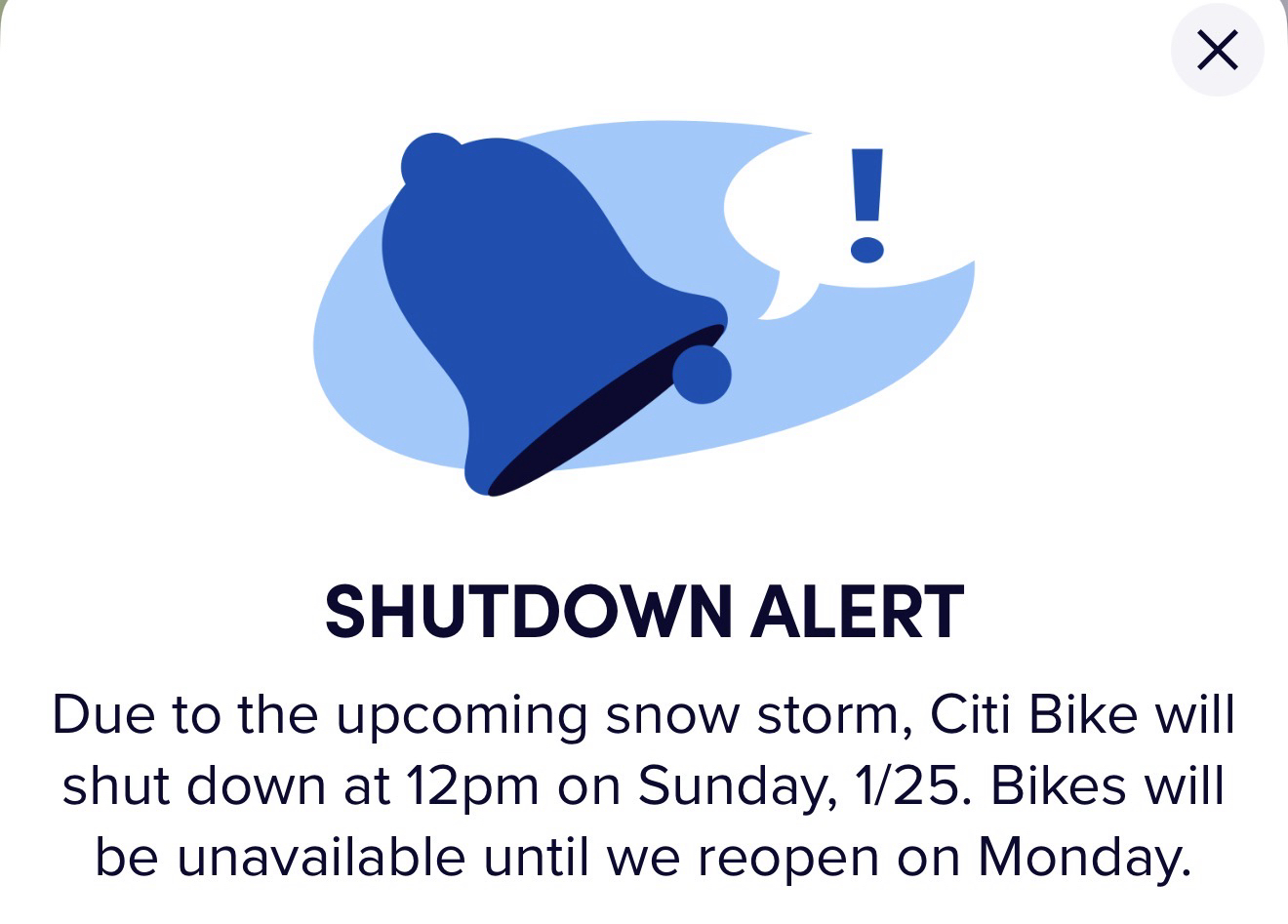 !

SHUTDOWN ALERT

Due to the upcoming snow storm, Citi Bike will shut down at 12pm on Sunday, 1/25. Bikes will be unavailable until we reopen on Monday.